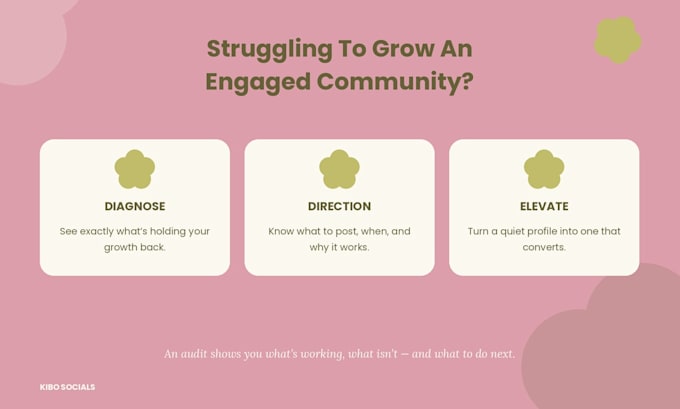 Struggling To Grow An Engaged Community?

DIAGNOSE

See exactly what's holding your growth back.

DIRECTION

Know what to post, when, and why it works.

ELEVATE

Turn a quiet profile into one that converts.

An audit shows you what's working, what isn't — and what to do next.

KIBO SOCIALS